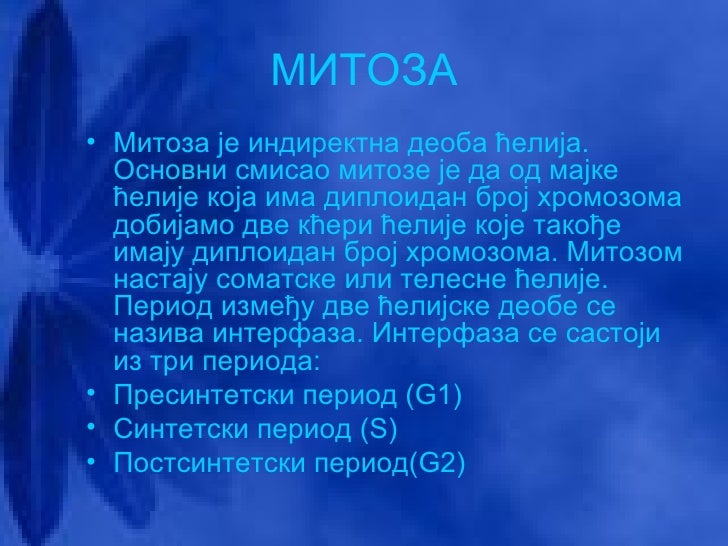 МИТОЗА

• Митоза је индиректна деоба ћелија. Основни смисао митозе је да од мајке ћелије која има диплоидан број хромозома добијамо две кћери ћелије које такође имају диплоидан број хромозома. Митозом настају соматске или телесне ћелије. Период између две ћелијске деобе се назива интерфаза. Интерфаза се састоји из три периода:
• Пресинтетски период (G1)
• Синтетски период (S)
• Постсинтетски период(G2)